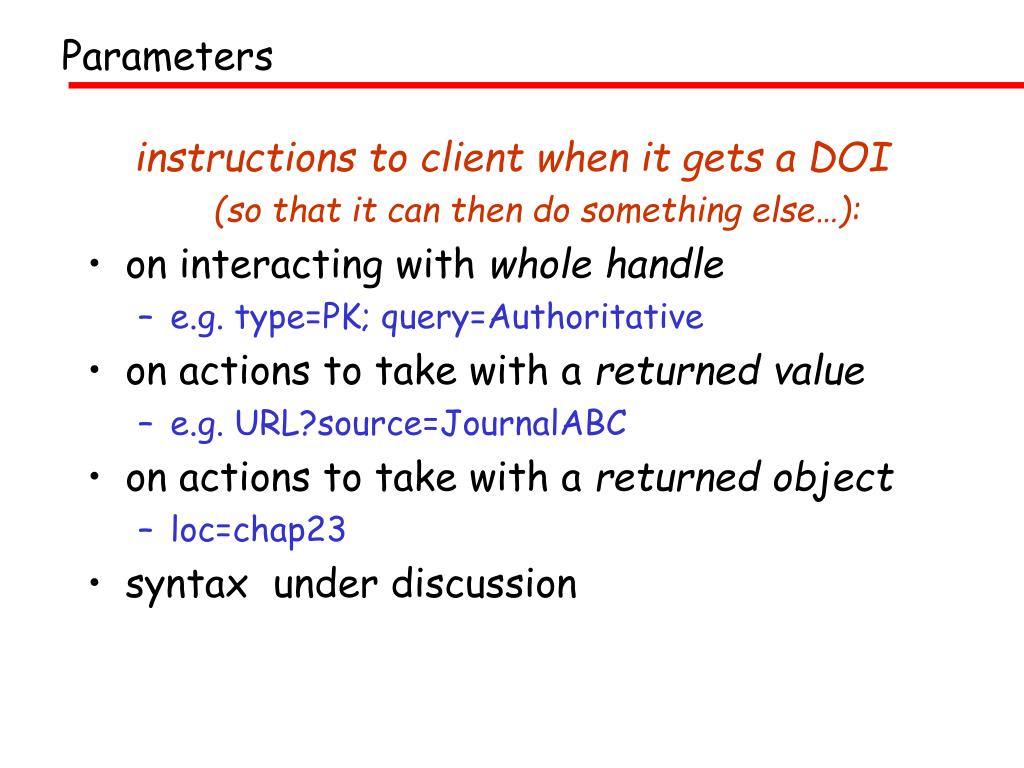 Parameters

instructions to client when it gets a DOI
(so that it can then do something else…):

• on interacting with whole handle
– e.g. type=PK; query=Authoritative
• on actions to take with a returned value
– e.g. URL?source=JournalABC
• on actions to take with a returned object
– loc=chap23
• syntax under discussion